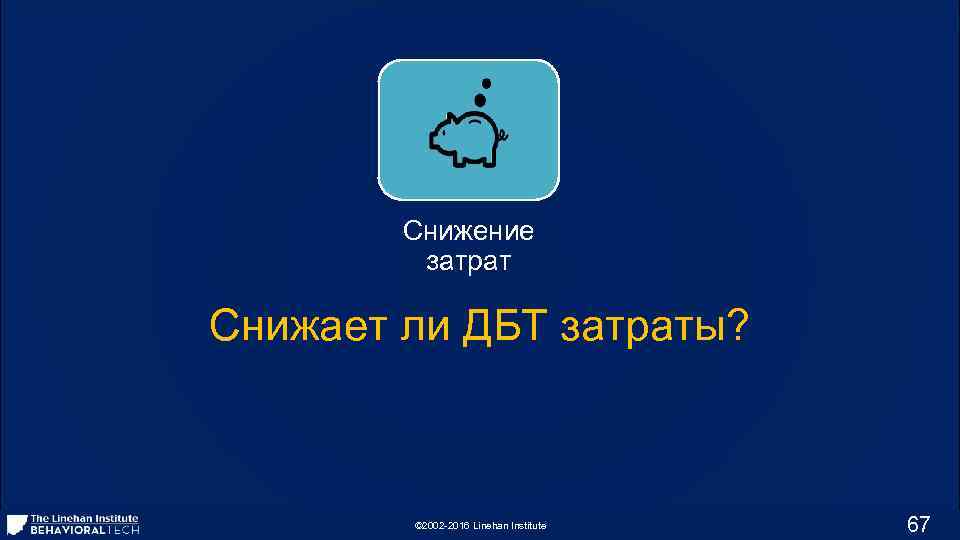 Снижение затрат

Снижает ли ДБТ затраты?

The Linehan Institute
BEHAVIORAL TECH

©2002-2016 Linehan Institute

67